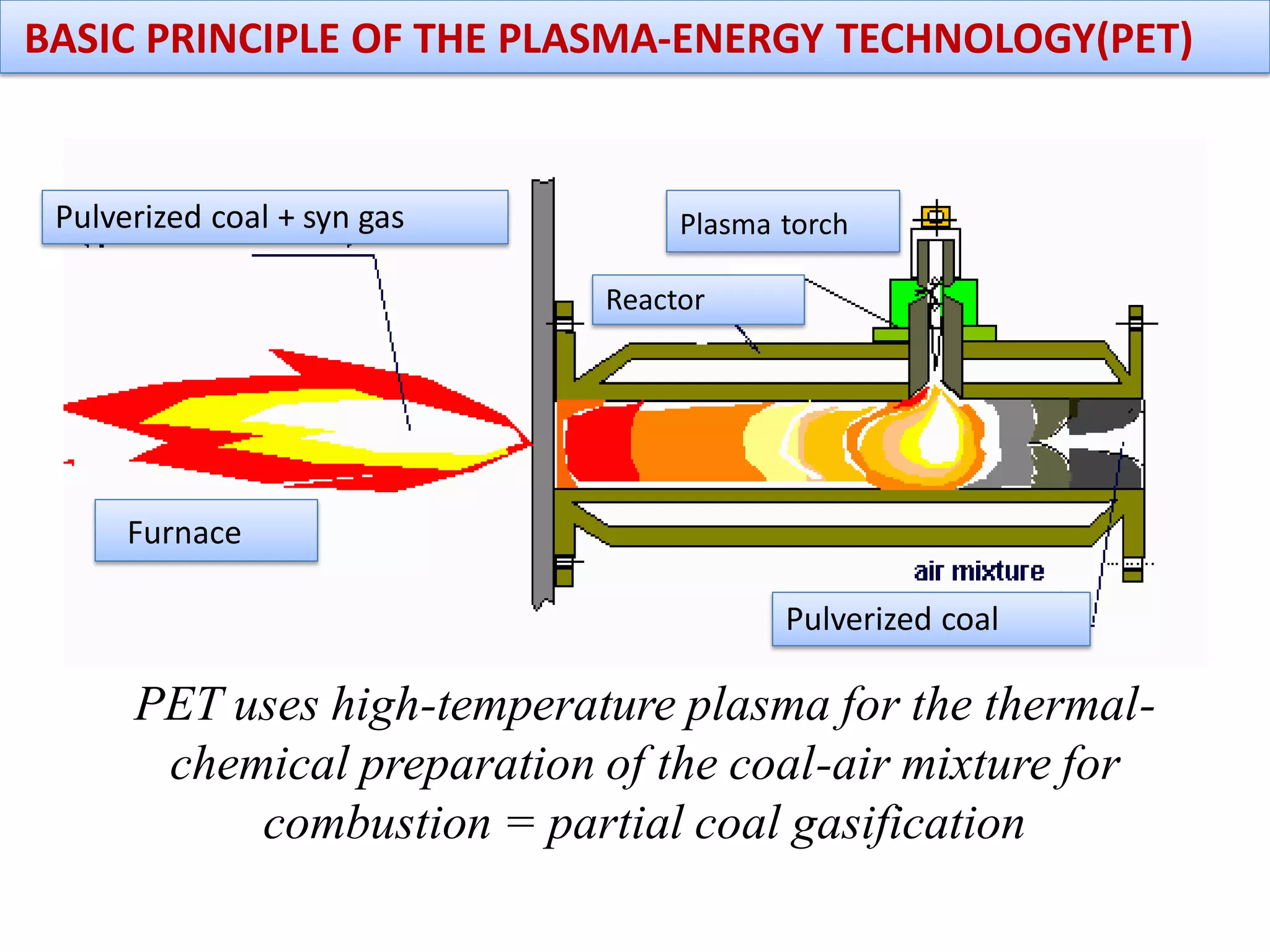 BASIC PRINCIPLE OF THE PLASMA-ENERGY TECHNOLOGY(PET)

Pulverized coal + syn gas

Plasma torch

Reactor

Furnace

air mixture

Pulverized coal

PET uses high-temperature plasma for the thermal-chemical preparation of the coal-air mixture for combustion = partial coal gasification